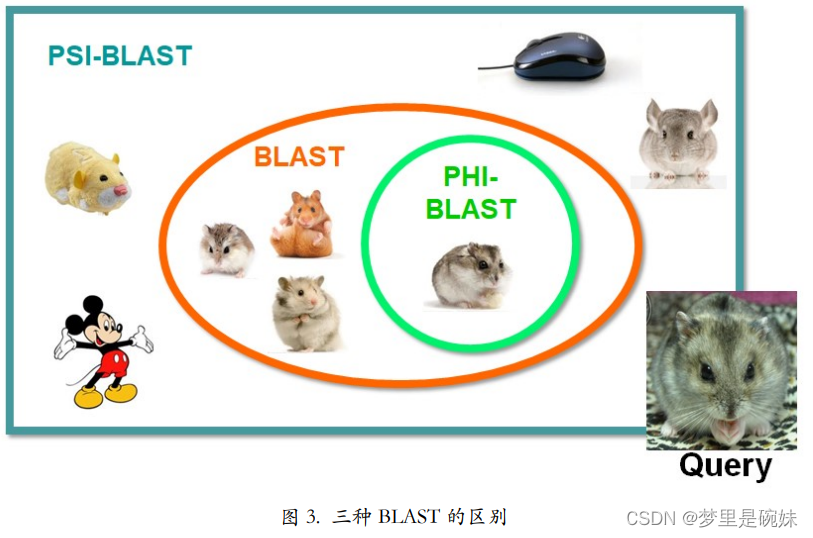 PSI-BLAST

BLAST

PHI-BLAST

Query

图 3. 三种 BLAST 的区别

CSDN @梦里是碗妹